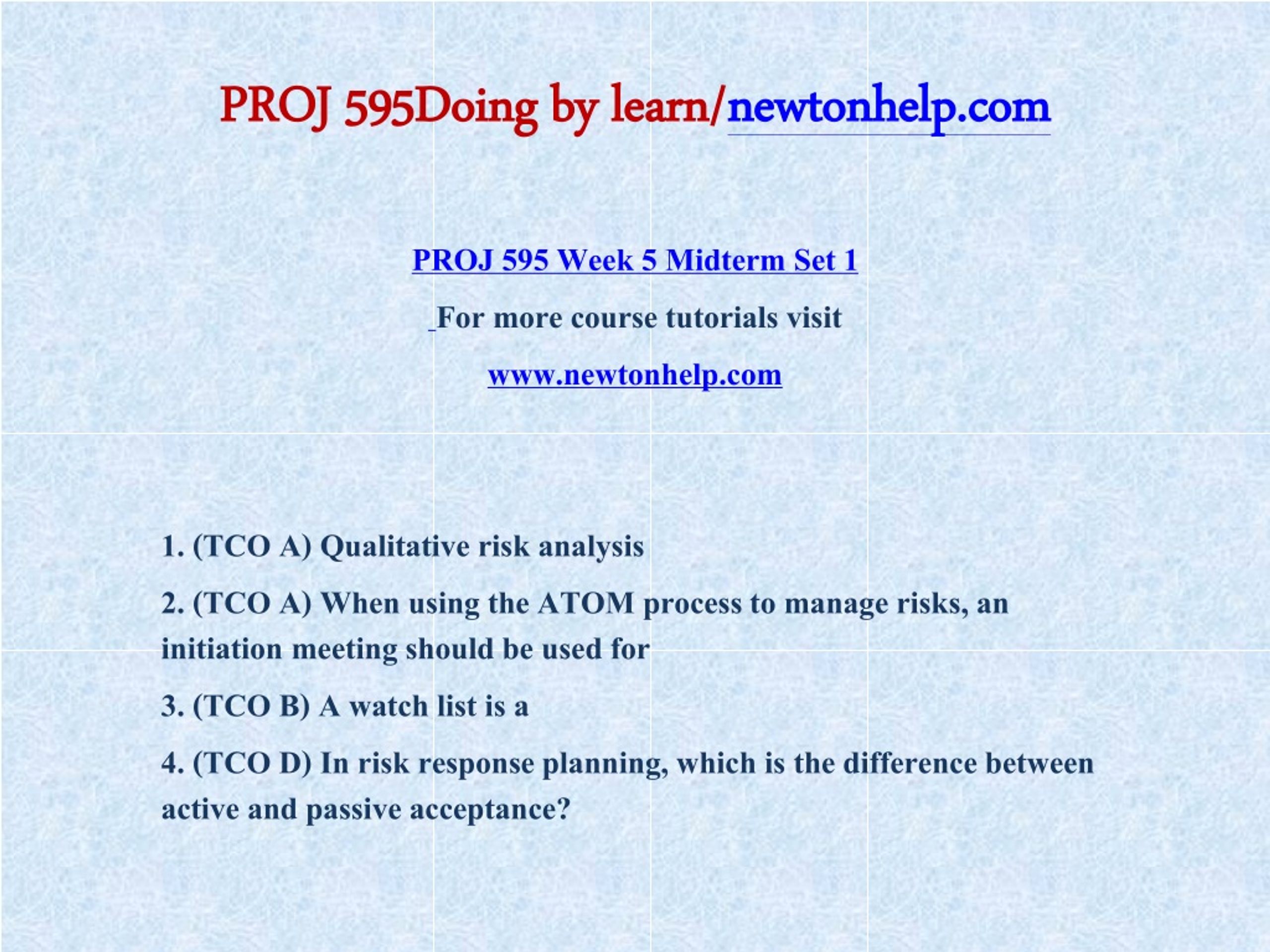 PROJ 595Doing by learn/newtonhelp.com

PROJ 595 Week 5 Midterm Set 1

For more course tutorials visit

www.newtonhelp.com

1. (TCO A) Qualitative risk analysis

2. (TCO A) When using the ATOM process to manage risks, an initiation meeting should be used for

3. (TCO B) A watch list is a

4. (TCO D) In risk response planning, which is the difference between active and passive acceptance?